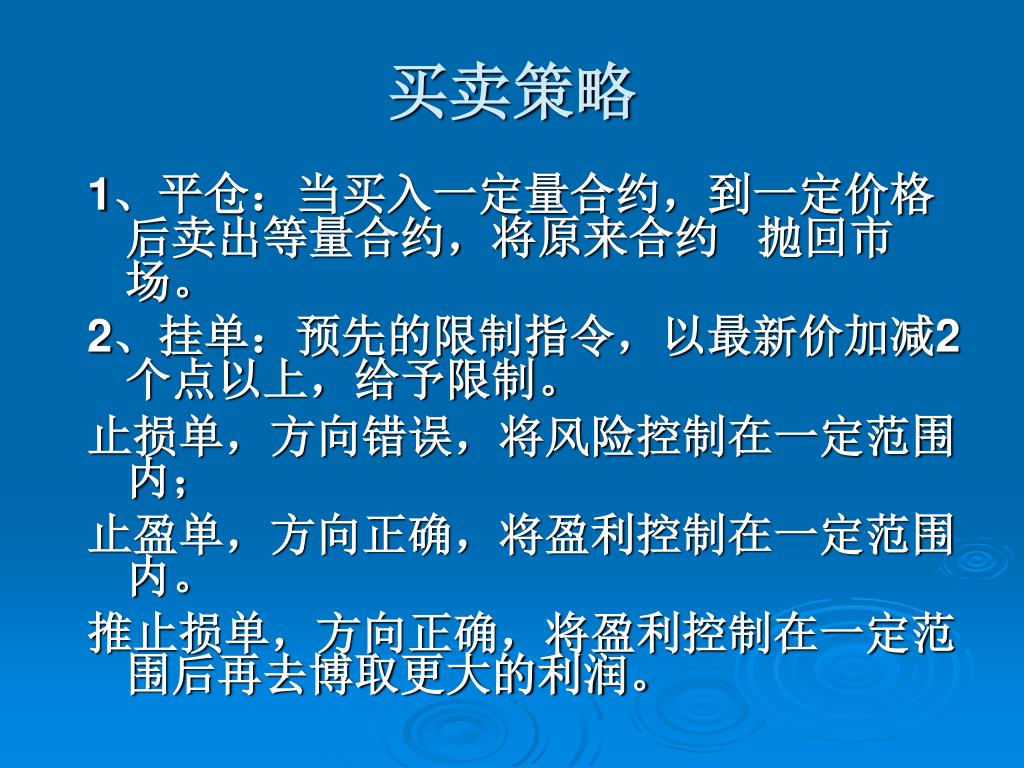 买卖策略

1、平仓：当买入一定量合约，到一定价格后卖出等量合约，将原来合约 抛回市场。

2、挂单：预先的限制指令，以最新价加减2个点以上，给予限制。

止损单，方向错误，将风险控制在一定范围内；

止盈单，方向正确，将盈利控制在一定范围内。

推止损单，方向正确，将盈利控制在一定范围后再去博取更大的利润。